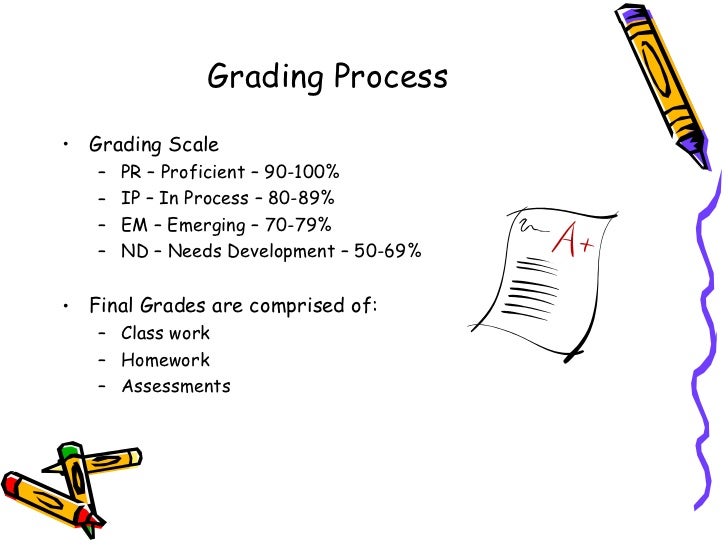 Grading Process

• Grading Scale
– PR – Proficient – 90-100%
– IP – In Process – 80-89%
– EM – Emerging – 70-79%
– ND – Needs Development – 50-69%

• Final Grades are comprised of:
– Class work
– Homework
– Assessments

A+